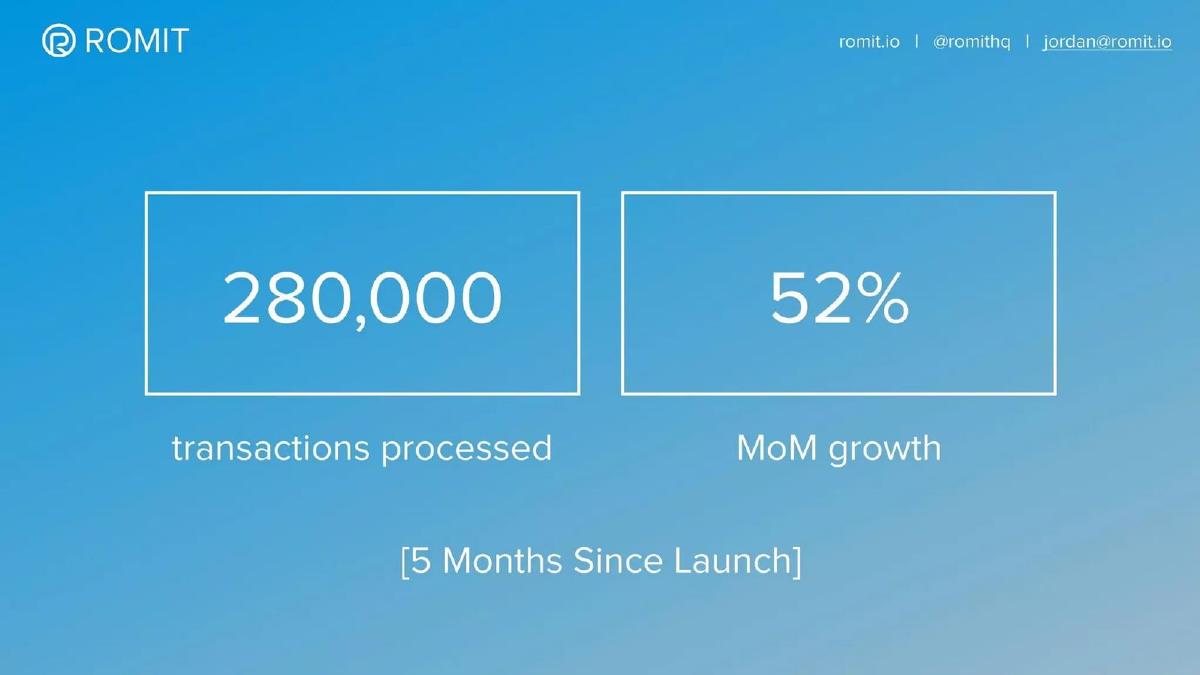 ROMIT

romit.io | @romithq | jordan@romit.io

280,000

transactions processed

52%

MoM growth

[5 Months Since Launch]